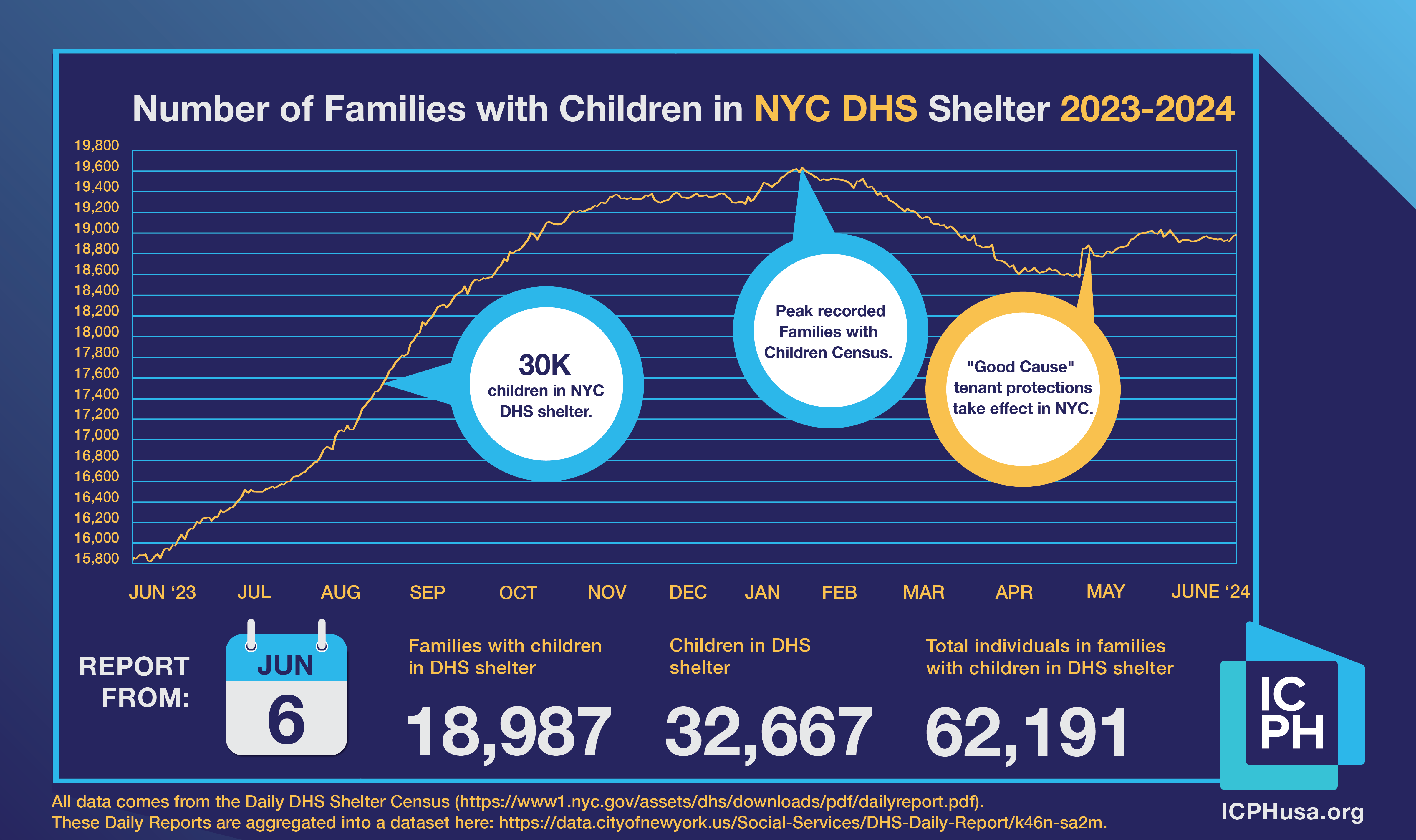 Number of Families with Children in NYC DHS Shelter 2023-2024

19,800
19,600
19,400
19,200
19,000
18,800
18,600
18,400
18,200
18,000
17,800
17,600
17,400
17,200
17,000
16,800
16,600
16,400
16,200
16,000
15,800

30K children in NYC DHS shelter.

Peak recorded Families with Children Census.

"Good Cause" tenant protections take effect in NYC.

JUN '23 JUL AUG SEP OCT NOV DEC JAN FEB MAR APR MAY JUNE '24

REPORT FROM:

JUN
6

Families with children in DHS shelter
18,987

Children in DHS shelter
32,667

Total individuals in families with children in DHS shelter
62,191

ICPH

All data comes from the Daily DHS Shelter Census (https://www1.nyc.gov/assets/dhs/downloads/pdf/dailyreport.pdf).
These Daily Reports are aggregated into a dataset here: https://data.cityofnewyork.us/Social-Services/DHS-Daily-Report/k46n-sa2m.

ICPHusa.org